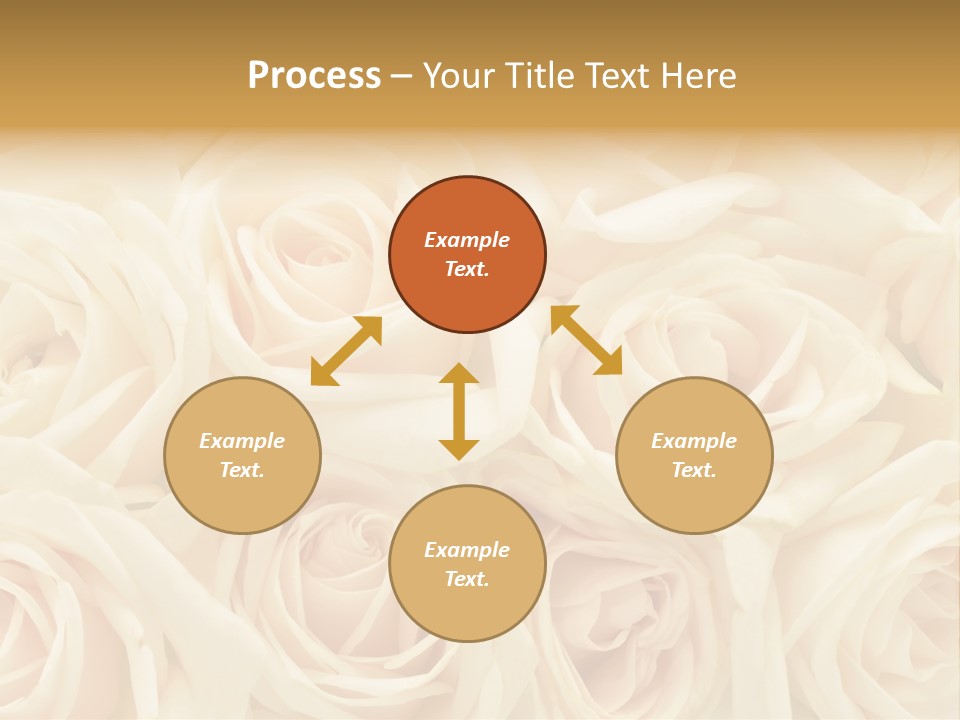 Process – Your Title Text Here

Example Text.

Example Text.

Example Text.

Example Text.